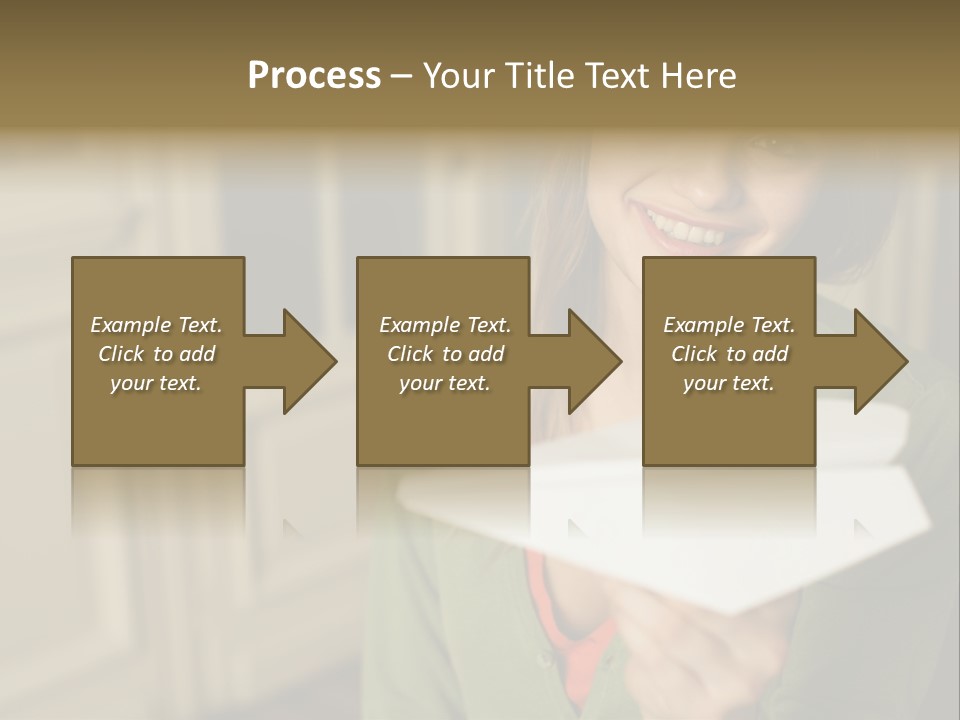 Process – Your Title Text Here

Example Text. Click to add your text.

Example Text. Click to add your text.

Example Text. Click to add your text.